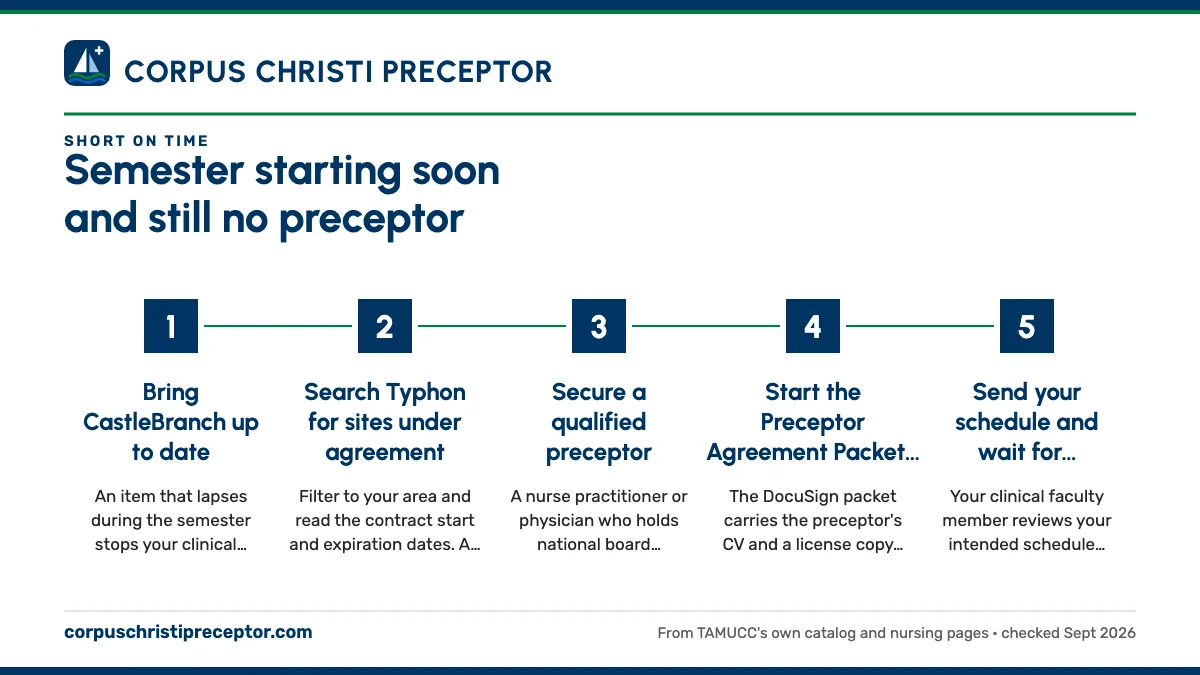 CORPUS CHRISTI PRECEPTOR

SHORT ON TIME

Semester starting soon and still no preceptor

1

Bring CastleBranch up to date

An item that lapses during the semester stops your clinical…

2

Search Typhon for sites under agreement

Filter to your area and read the contract start and expiration dates. A…

3

Secure a qualified preceptor

A nurse practitioner or physician who holds national board…

4

Start the Preceptor Agreement Packet…

The DocuSign packet carries the preceptor's CV and a license copy…

5

Send your schedule and wait for…

Your clinical faculty member reviews your intended schedule…

corpuschristipreceptor.com

From TAMUCC's own catalog and nursing pages • checked Sept 2026